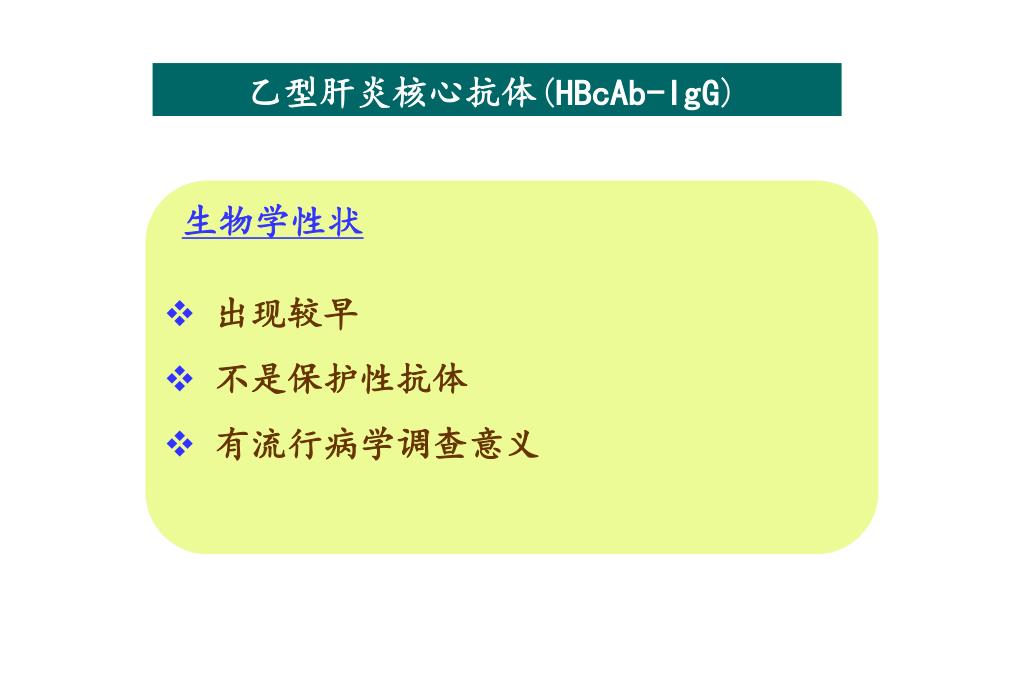 乙型肝炎核心抗体(HBcAb-IgG)

生物学性状

❖ 出现较早
❖ 不是保护性抗体
❖ 有流行病学调查意义